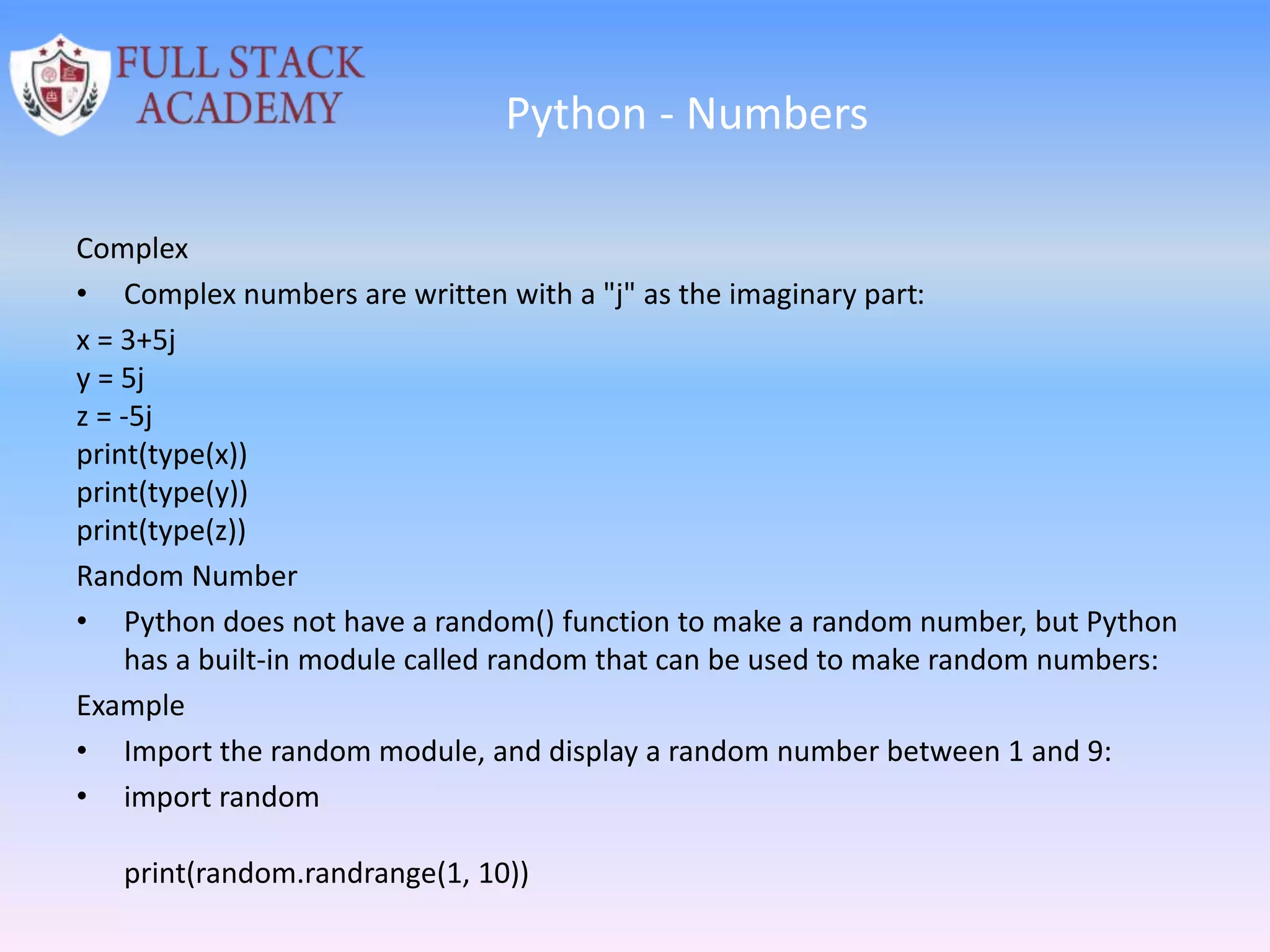 FULL STACK ACADEMY

Python - Numbers

Complex

• Complex numbers are written with a "j" as the imaginary part:

x = 3+5j
y = 5j
z = -5j
print(type(x))
print(type(y))
print(type(z))

Random Number

• Python does not have a random() function to make a random number, but Python has a built-in module called random that can be used to make random numbers:

Example

• Import the random module, and display a random number between 1 and 9:

• import random

print(random.randrange(1, 10))